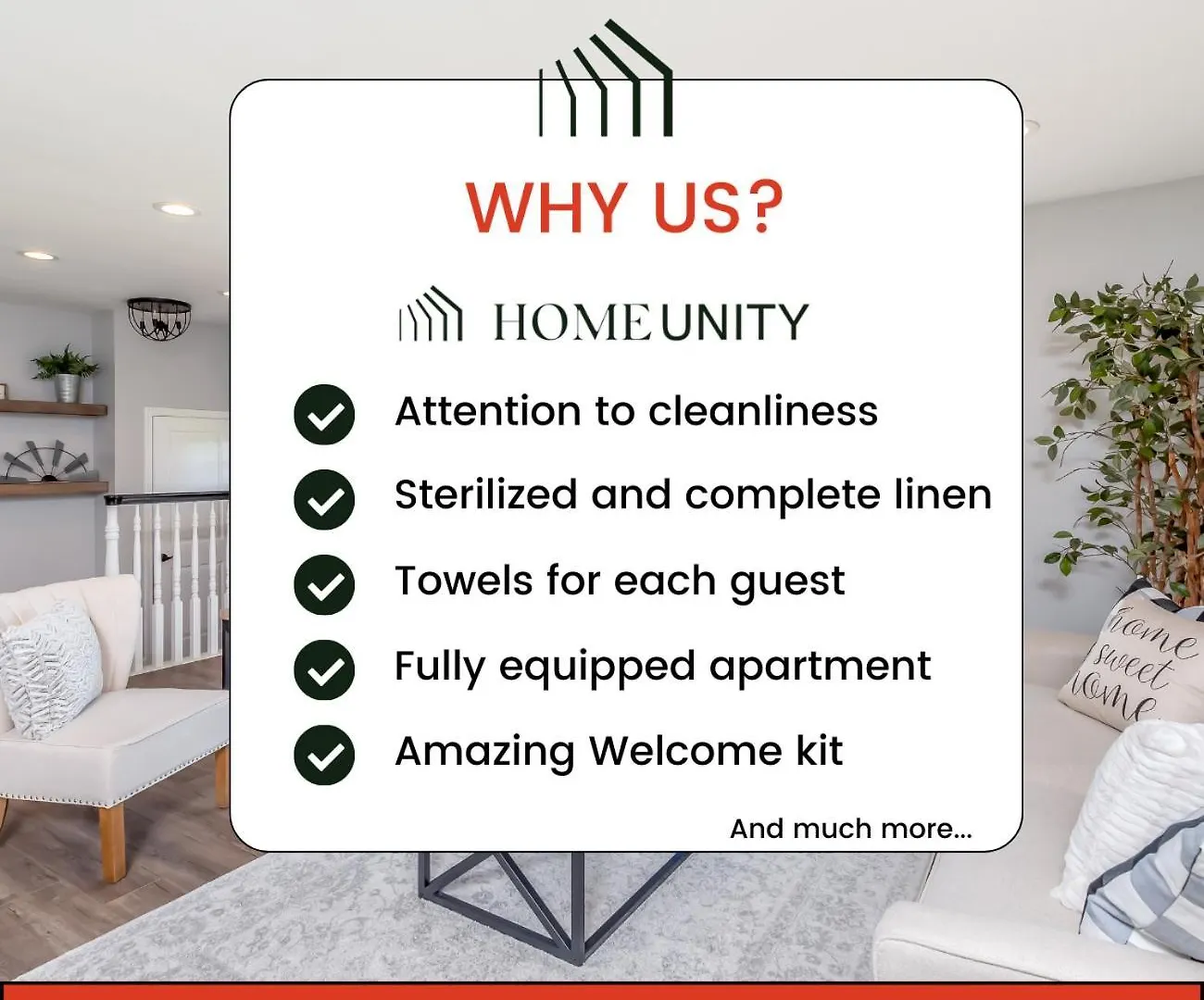 WHY US?

HOME UNITY

Attention to cleanliness

Sterilized and complete linen

Towels for each guest

Fully equipped apartment

Amazing Welcome kit

And much more...

home sweet home